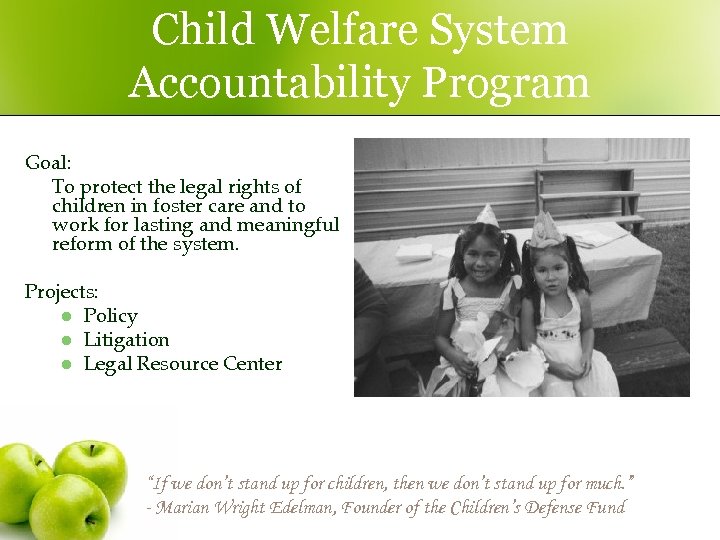 Child Welfare System Accountability Program

Goal:
To protect the legal rights of children in foster care and to work for lasting and meaningful reform of the system.

Projects:
- Policy
- Litigation
- Legal Resource Center

"If we don't stand up for children, then we don't stand up for much."
- Marian Wright Edelman, Founder of the Children's Defense Fund